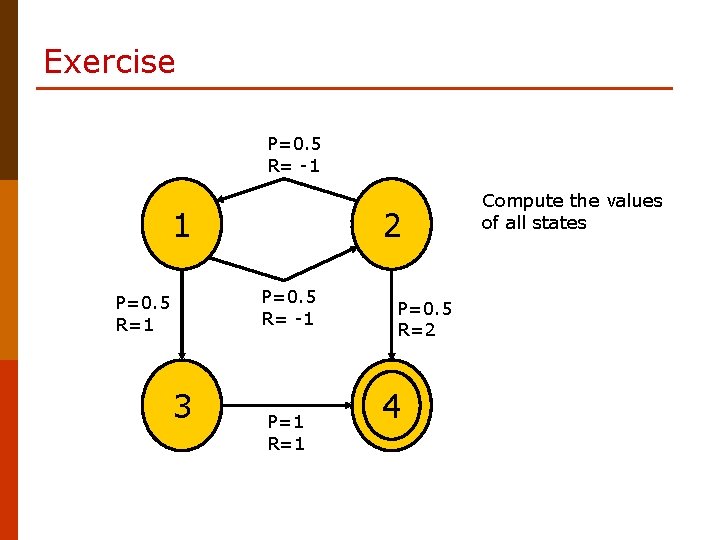 Exercise

P=0.5
R= -1

1

2

Compute the values of all states

P=0.5
R=1

P=0.5
R= -1

P=0.5
R=2

3

4

P=1
R=1